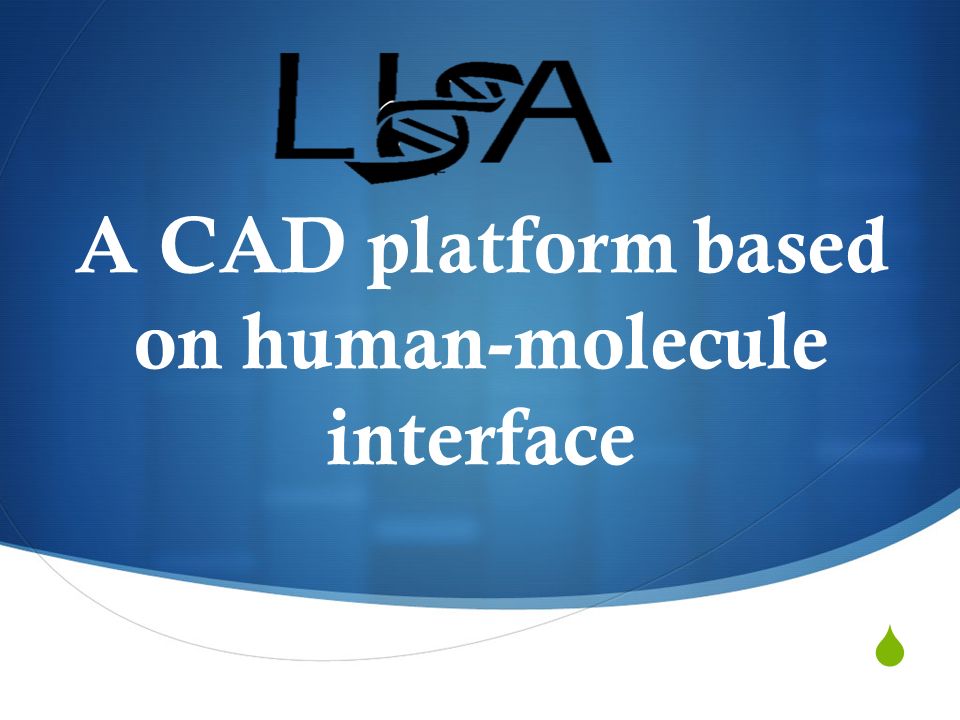 LISA

A CAD platform based on human-molecule interface